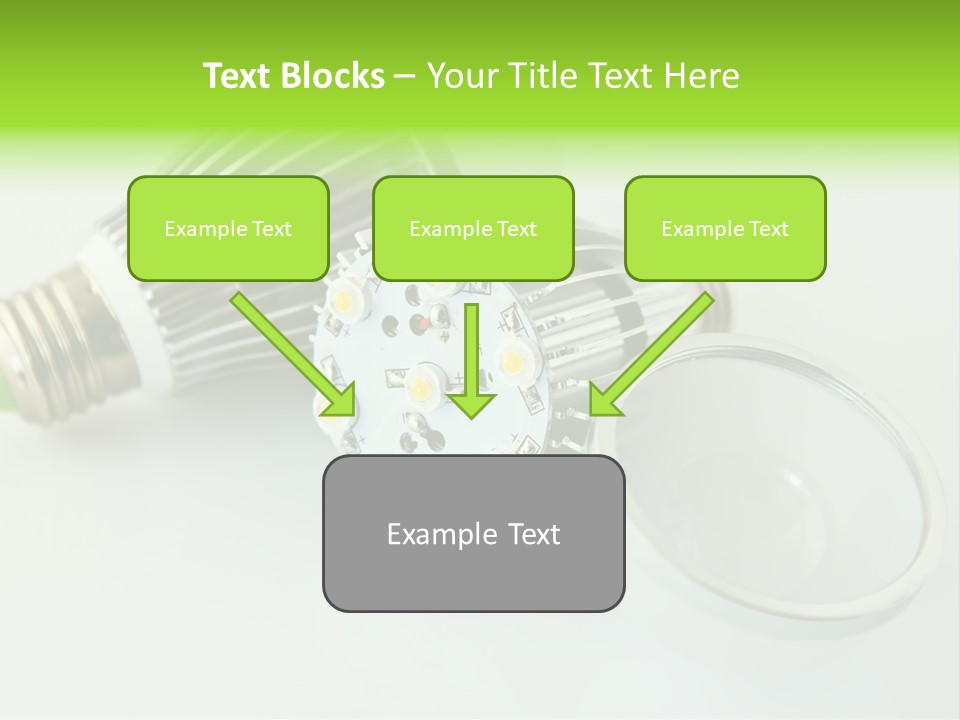 Text Blocks – Your Title Text Here

Example Text

Example Text

Example Text

Example Text